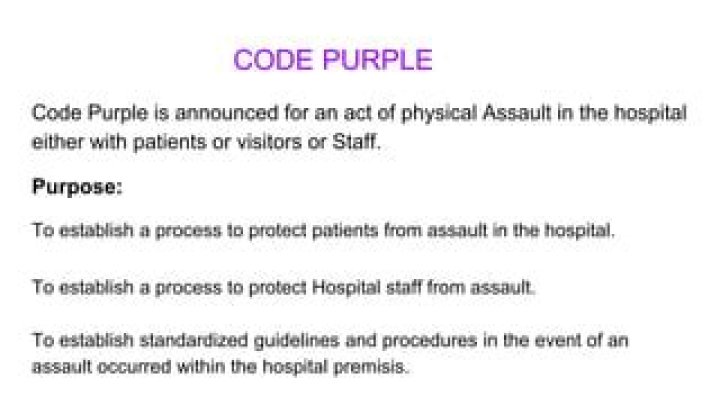 CODE PURPLE

Code Purple is announced for an act of physical Assault in the hospital either with patients or visitors or Staff.

Purpose:

To establish a process to protect patients from assault in the hospital.

To establish a process to protect Hospital staff from assault.

To establish standardized guidelines and procedures in the event of an assault occurred within the hospital premisis.